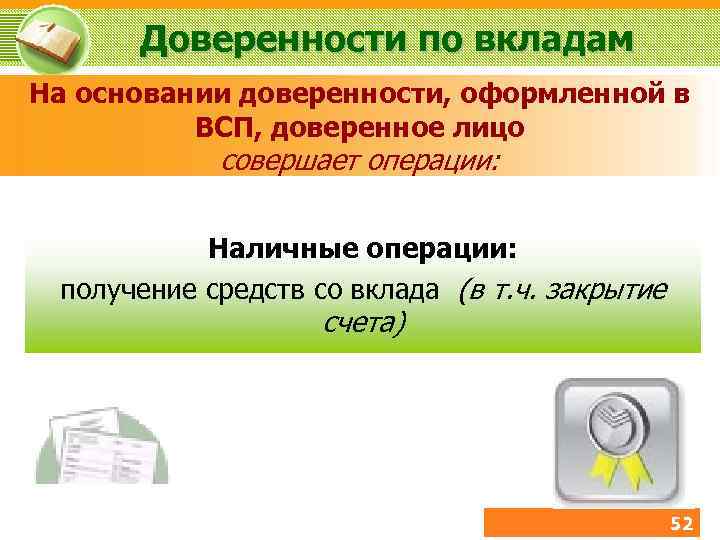 Доверенности по вкладам

На основании доверенности, оформленной в ВСП, доверенное лицо совершает операции:

Наличные операции:
получение средств со вклада (в т.ч. закрытие счета)

52